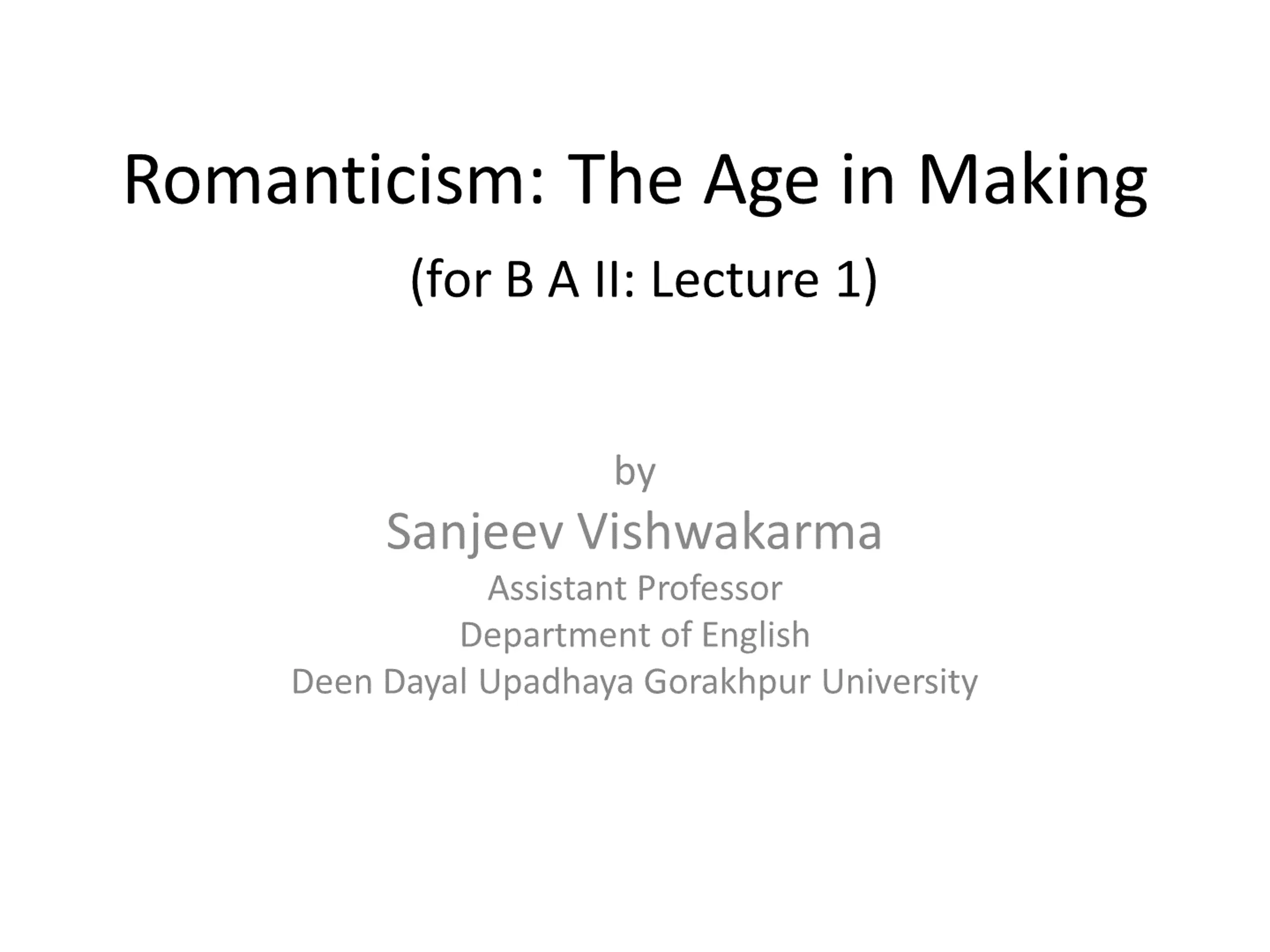 Romanticism: The Age in Making
(for B A II: Lecture 1)

by
Sanjeev Vishwakarma
Assistant Professor
Department of English
Deen Dayal Upadhaya Gorakhpur University